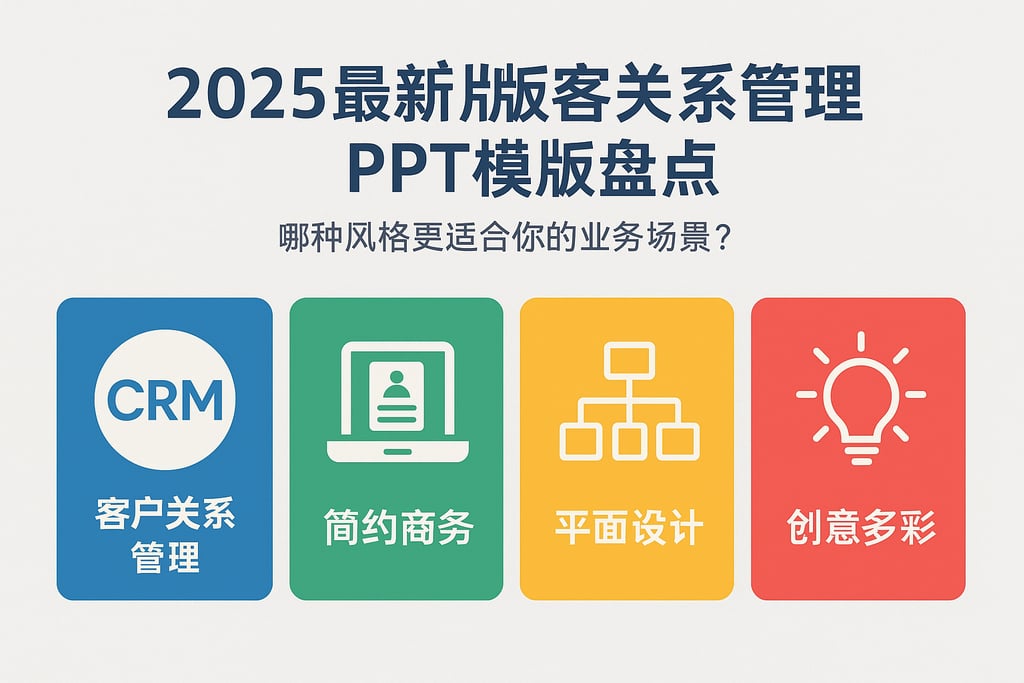 2025最新版客关系管理
PPT模版盘点

哪种风格更适合你的业务场景？

CRM

客户关系管理

简约商务

平面设计

创意多彩